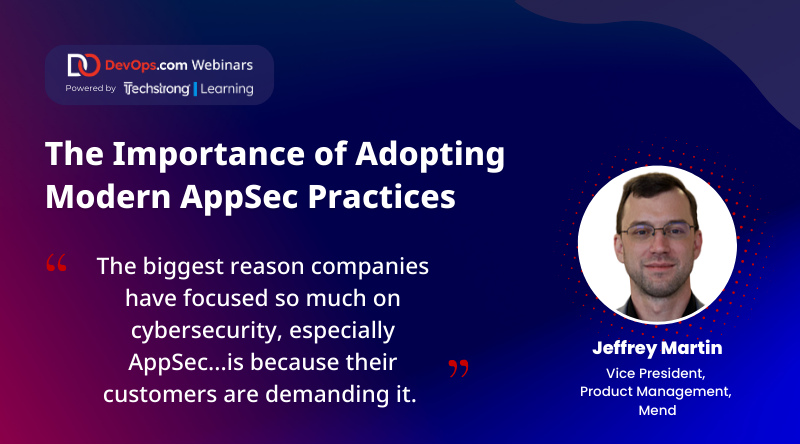 DevOps.com Webinars
Powered by Techstrong | Learning

The Importance of Adopting Modern AppSec Practices

“ The biggest reason companies have focused so much on cybersecurity, especially AppSec...is because their customers are demanding it. ”

Jeffrey Martin
Vice President, Product Management, Mend